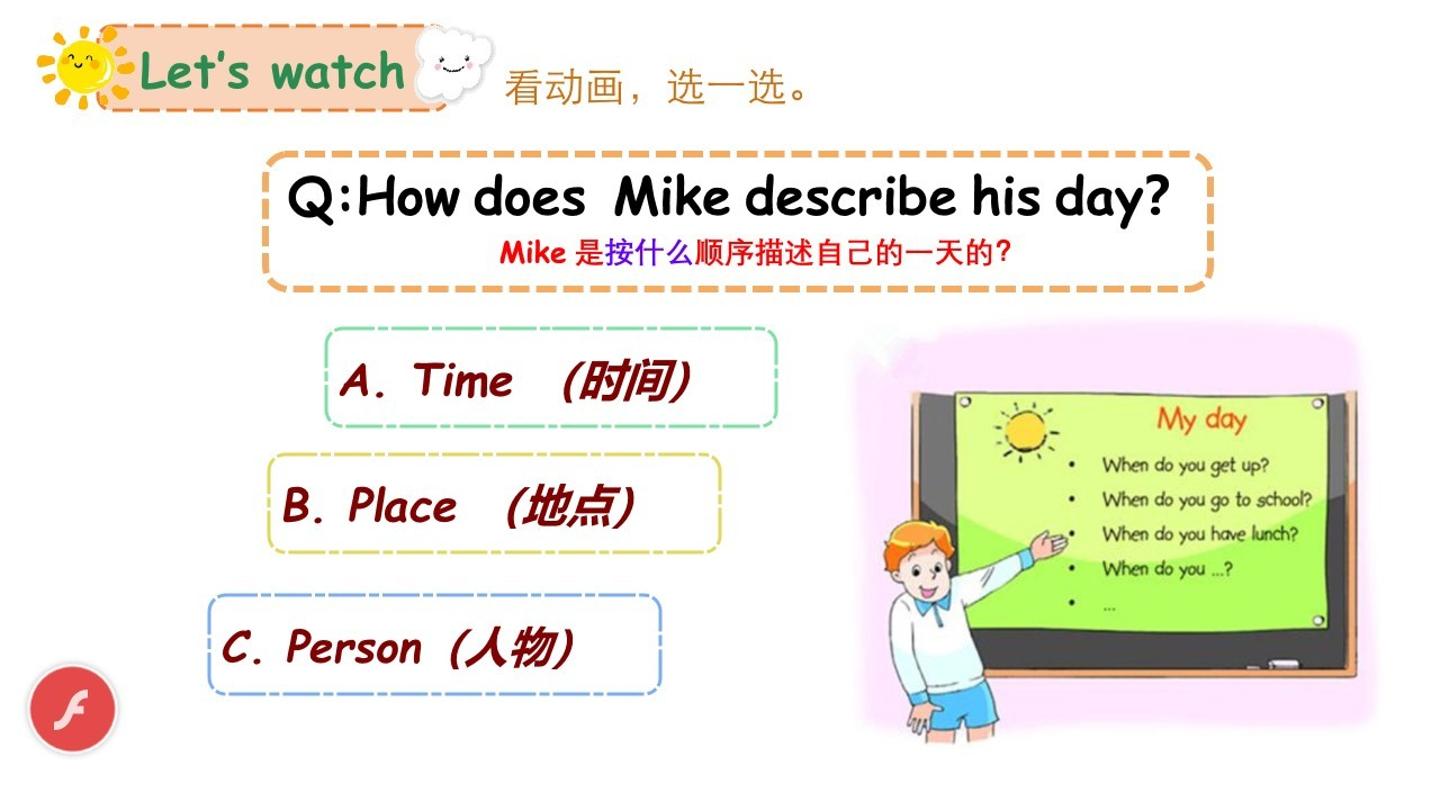 Let's watch 看动画，选一选。

Q:How does Mike describe his day?

Mike是按什么顺序描述自己的一天的？

A. Time （时间）

B. Place （地点）

C. Person（人物）

My day

• When do you get up?
• When do you go to school?
• When do you have lunch?
• When do you ...?
• ...